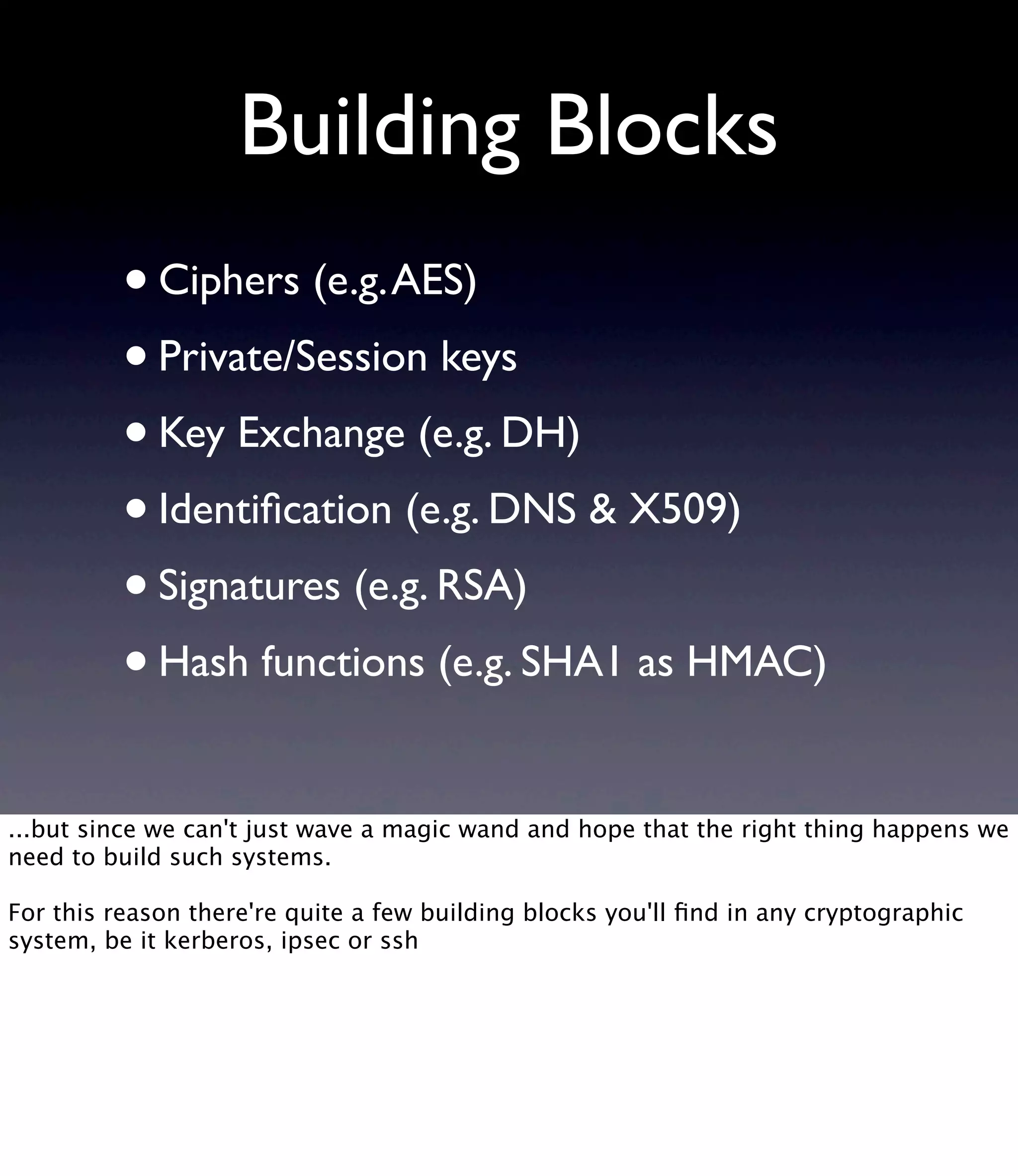 Building Blocks

• Ciphers (e.g. AES)
• Private/Session keys
• Key Exchange (e.g. DH)
• Identification (e.g. DNS & X509)
• Signatures (e.g. RSA)
• Hash functions (e.g. SHA1 as HMAC)

...but since we can't just wave a magic wand and hope that the right thing happens we need to build such systems.

For this reason there're quite a few building blocks you'll find in any cryptographic system, be it kerberos, ipsec or ssh